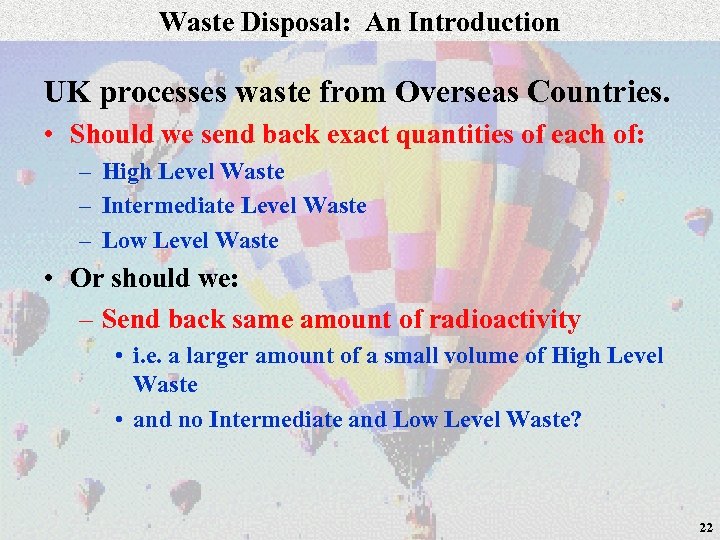 Waste Disposal: An Introduction

UK processes waste from Overseas Countries.

• Should we send back exact quantities of each of:
  – High Level Waste
  – Intermediate Level Waste
  – Low Level Waste

• Or should we:
  – Send back same amount of radioactivity
    • i.e. a larger amount of a small volume of High Level Waste
    • and no Intermediate and Low Level Waste?

22